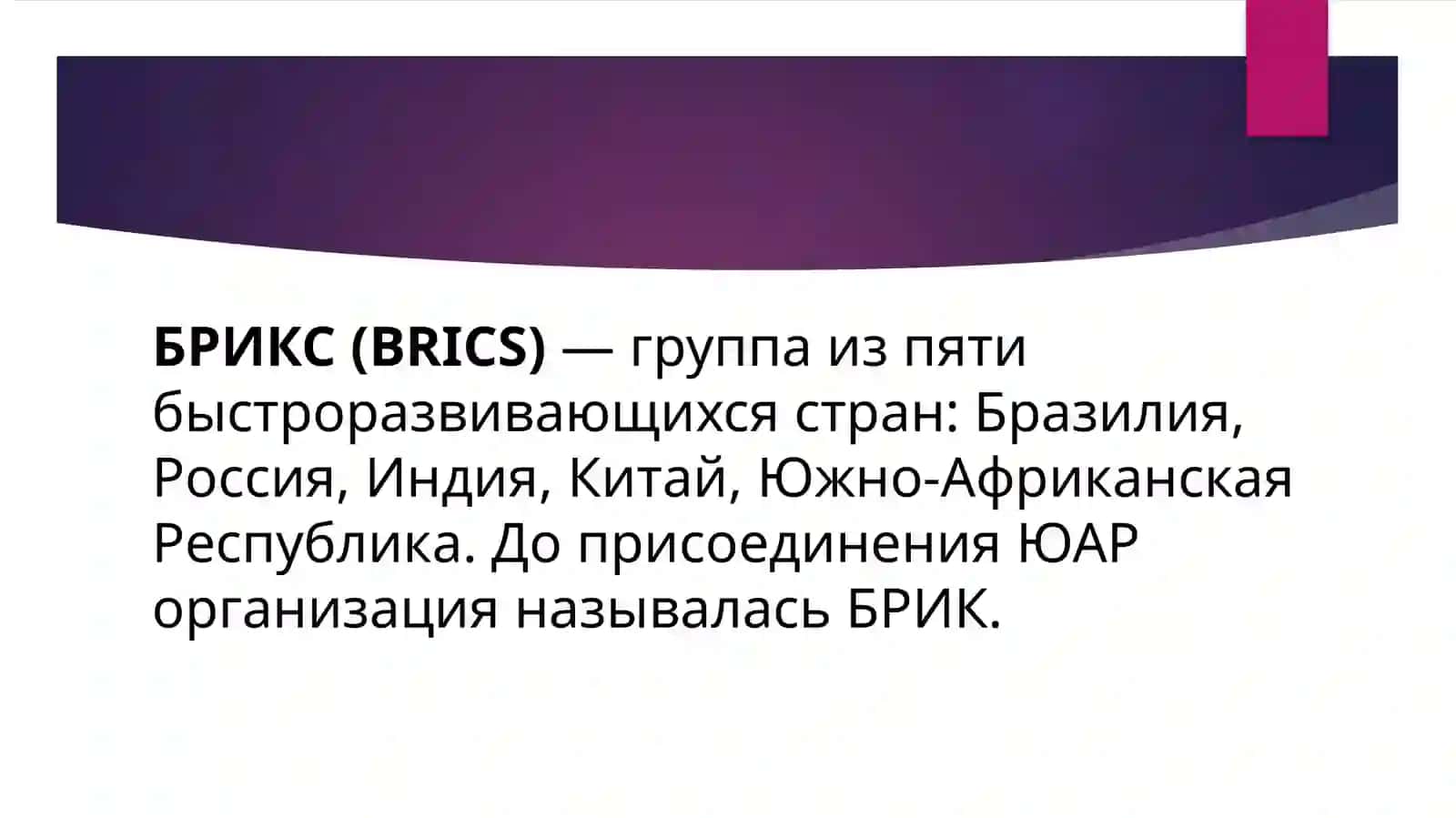 БРИКС (BRICS) — группа из пяти быстроразвивающихся стран: Бразилия, Россия, Индия, Китай, Южно-Африканская Республика. До присоединения ЮАР организация называлась БРИК.